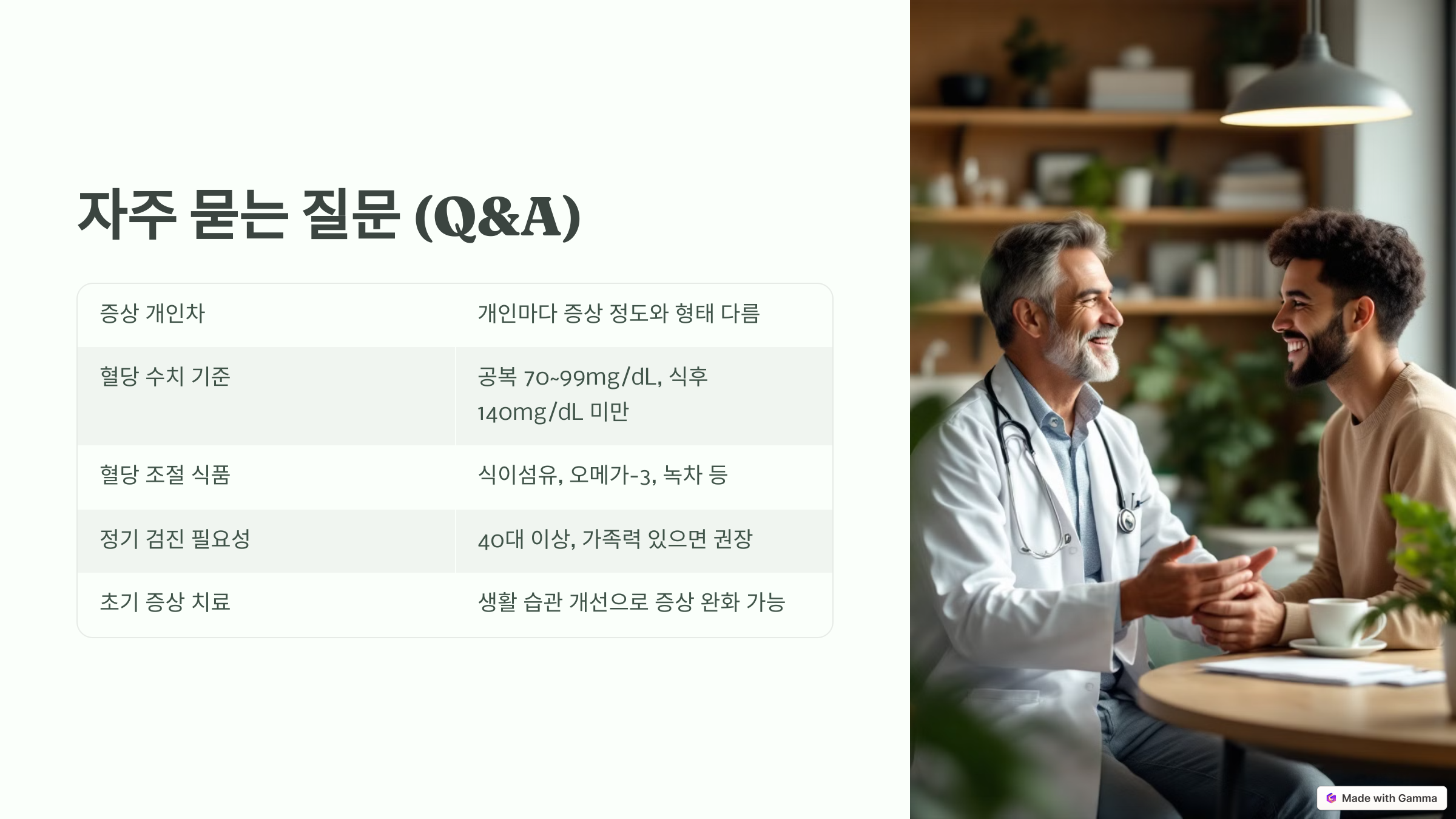 자주 묻는 질문 (Q&A)

| 증상 개인차 | 개인마다 증상 정도와 형태 다름 |
|---|---|
| 혈당 수치 기준 | 공복 70~99mg/dL, 식후 140mg/dL 미만 |
| 혈당 조절 식품 | 식이섬유, 오메가-3, 녹차 등 |
| 정기 검진 필요성 | 40대 이상, 가족력 있으면 권장 |
| 초기 증상 치료 | 생활 습관 개선으로 증상 완화 가능 |

Made with Gamma